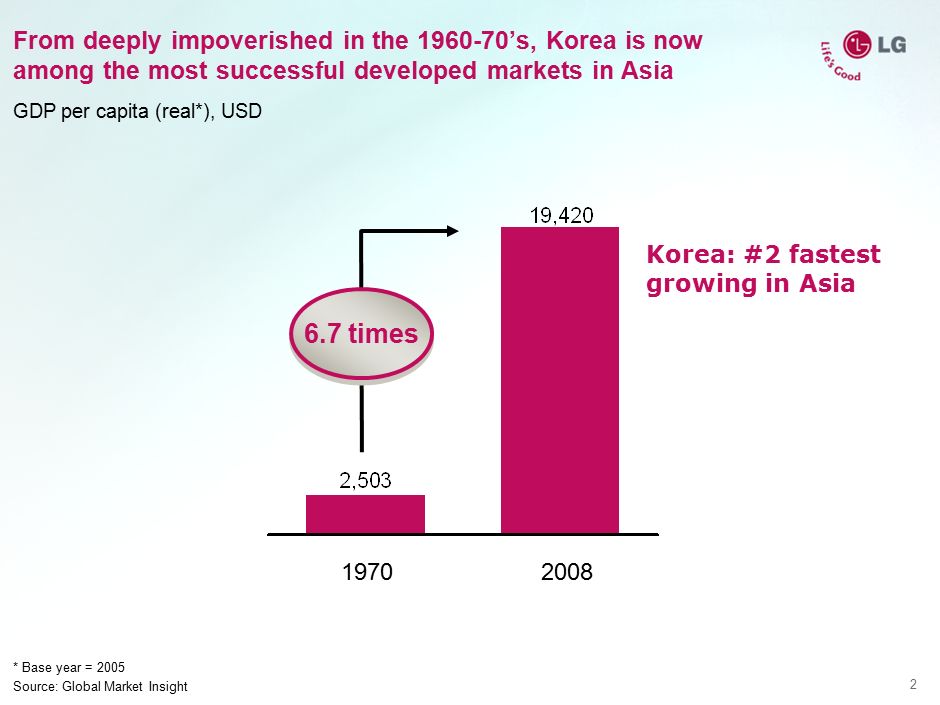 From deeply impoverished in the 1960-70's, Korea is now among the most successful developed markets in Asia

LG
Life's Good

GDP per capita (real*), USD

19,420

Korea: #2 fastest growing in Asia

6.7 times

2,503

1970

2008

* Base year = 2005
Source: Global Market Insight

2